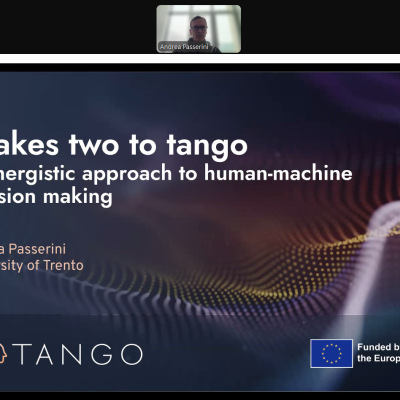 Andrea Passerini

akes two to tango
nergistic approach to human-machine
sion making

a Passerini
rsity of Trento

TANGO

Funded b
the Europ